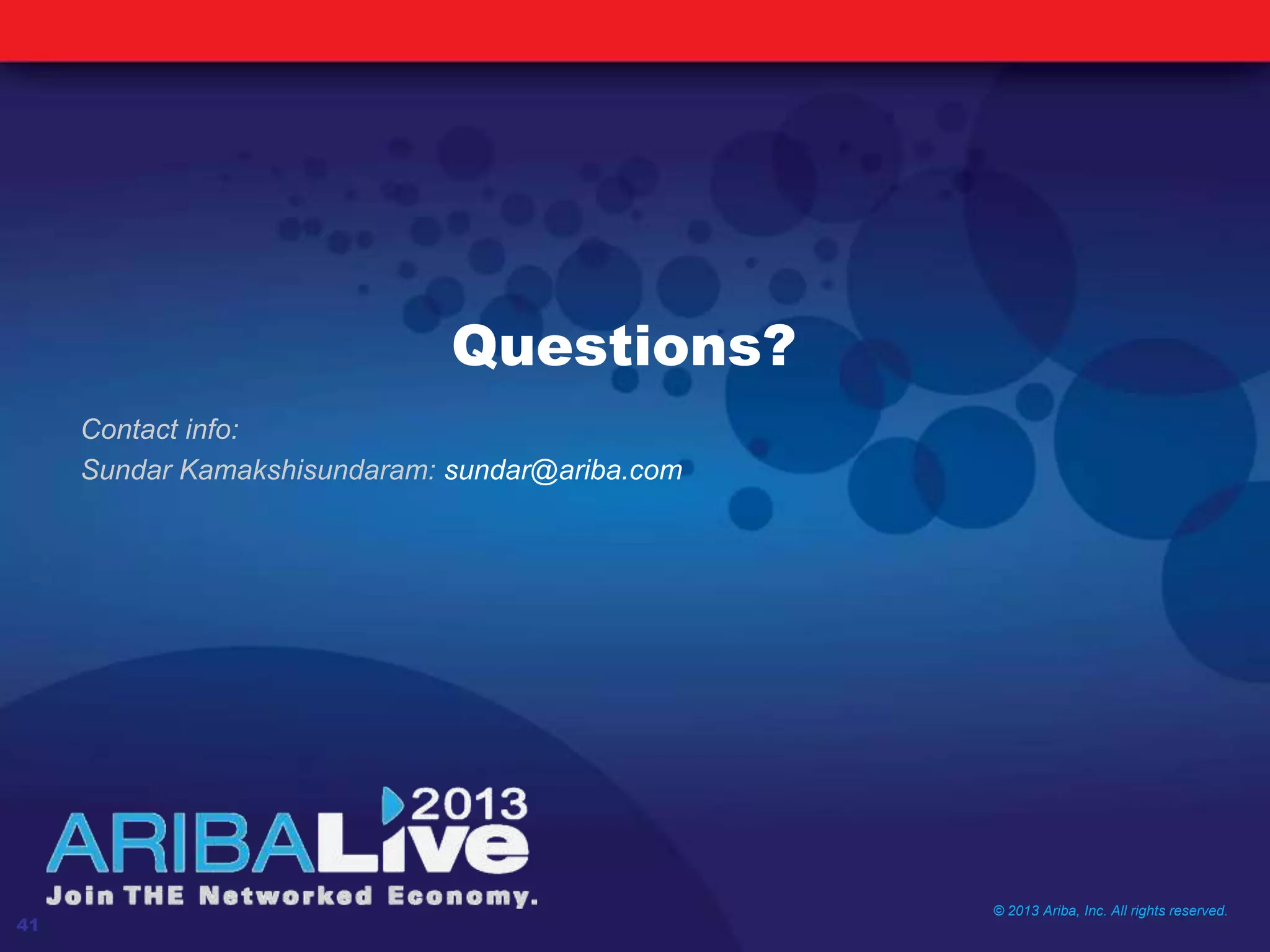 Questions?

Contact info:
Sundar Kamakshisundaram: sundar@ariba.com

2013
ARIBALive
Join THE Networked Economy.

41

© 2013 Ariba, Inc. All rights reserved.